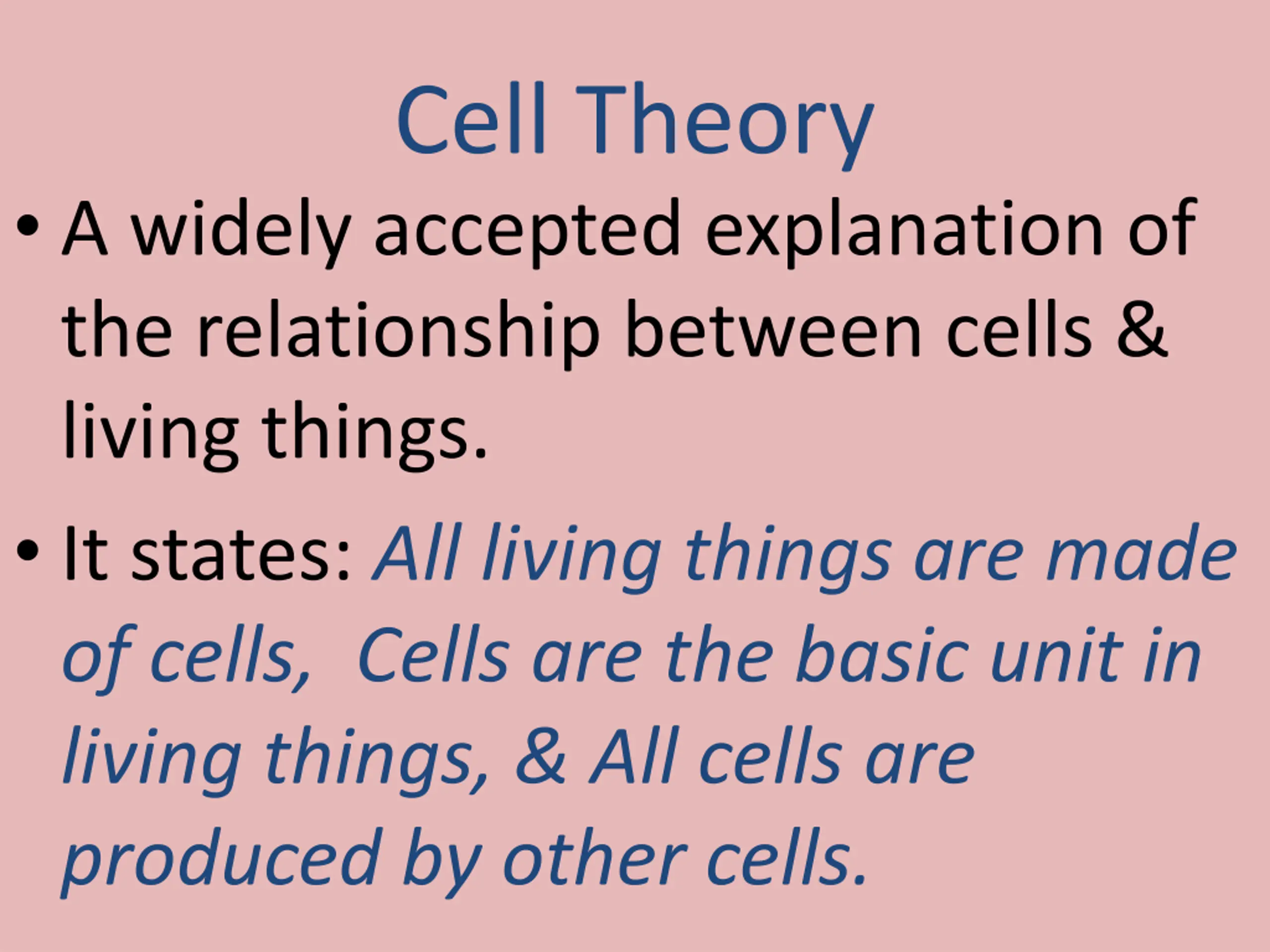 Cell Theory

• A widely accepted explanation of the relationship between cells & living things.

• It states: All living things are made of cells,  Cells are the basic unit in living things, & All cells are produced by other cells.